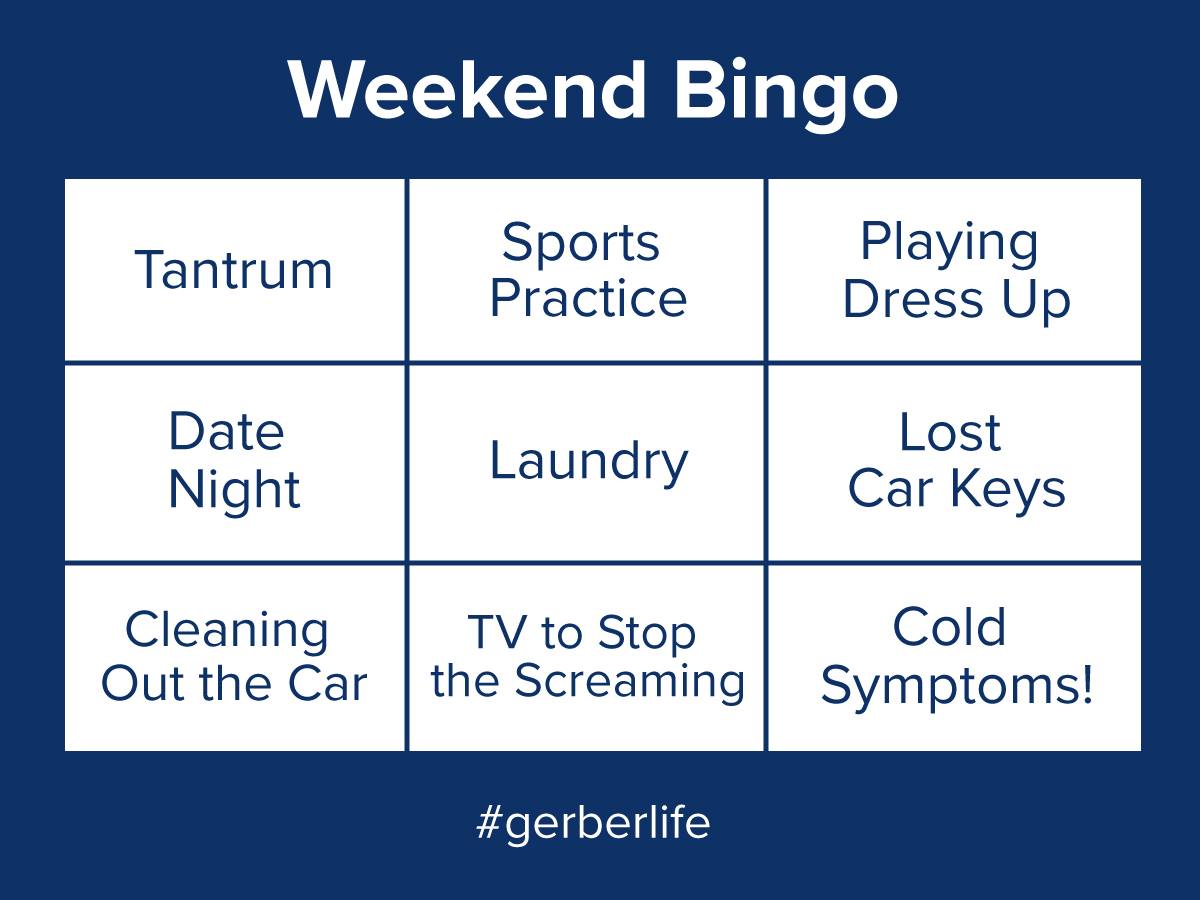 Weekend Bingo

| Tantrum | Sports Practice | Playing Dress Up |
|---|---|---|
| Date Night | Laundry | Lost Car Keys |
| Cleaning Out the Car | TV to Stop the Screaming | Cold Symptoms! |

#gerberlife